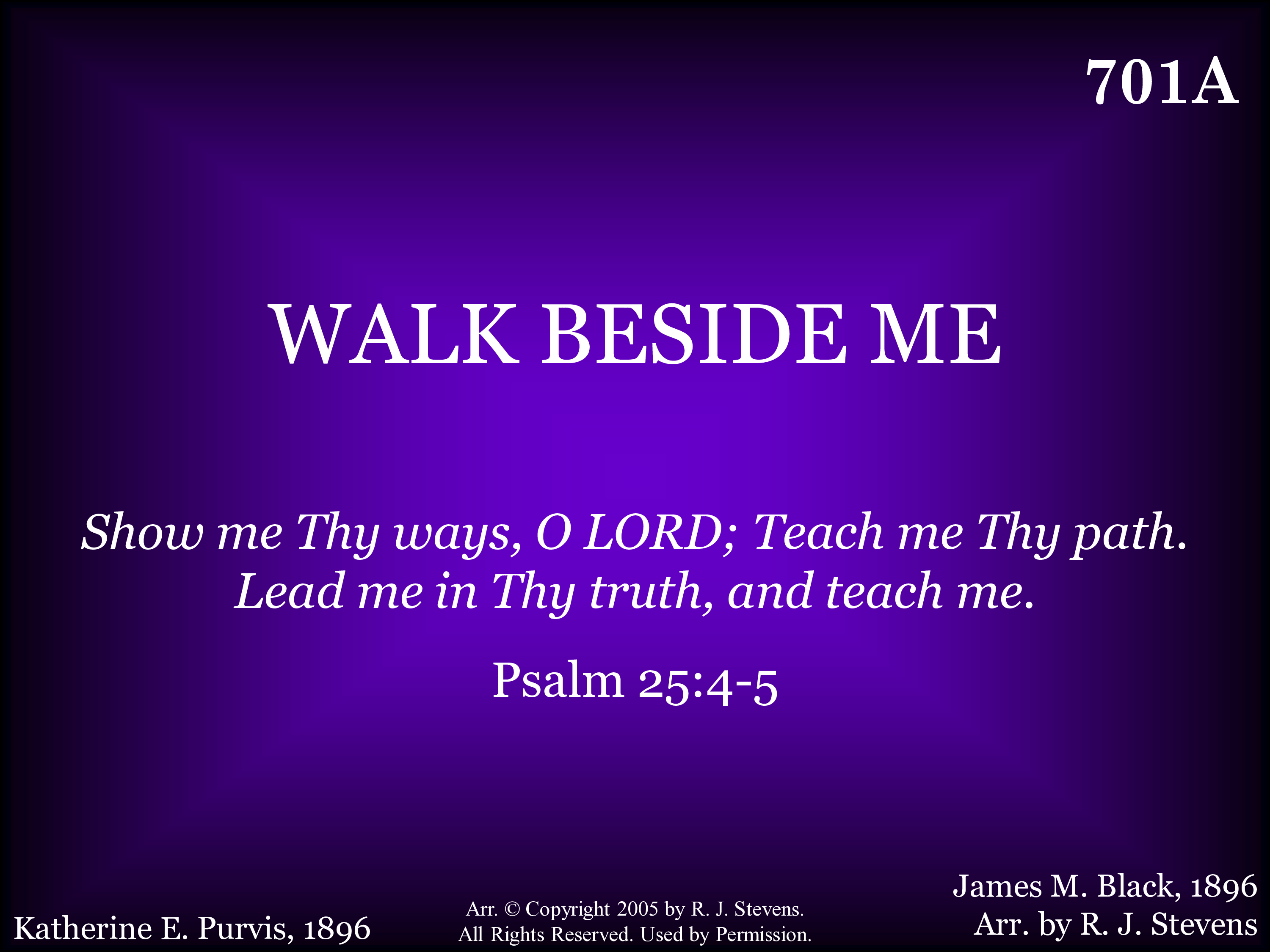 701A

WALK BESIDE ME

Show me Thy ways, O LORD; Teach me Thy path.
Lead me in Thy truth, and teach me.

Psalm 25:4-5

Katherine E. Purvis, 1896

Arr. © Copyright 2005 by R. J. Stevens.
All Rights Reserved. Used by Permission.

James M. Black, 1896
Arr. by R. J. Stevens